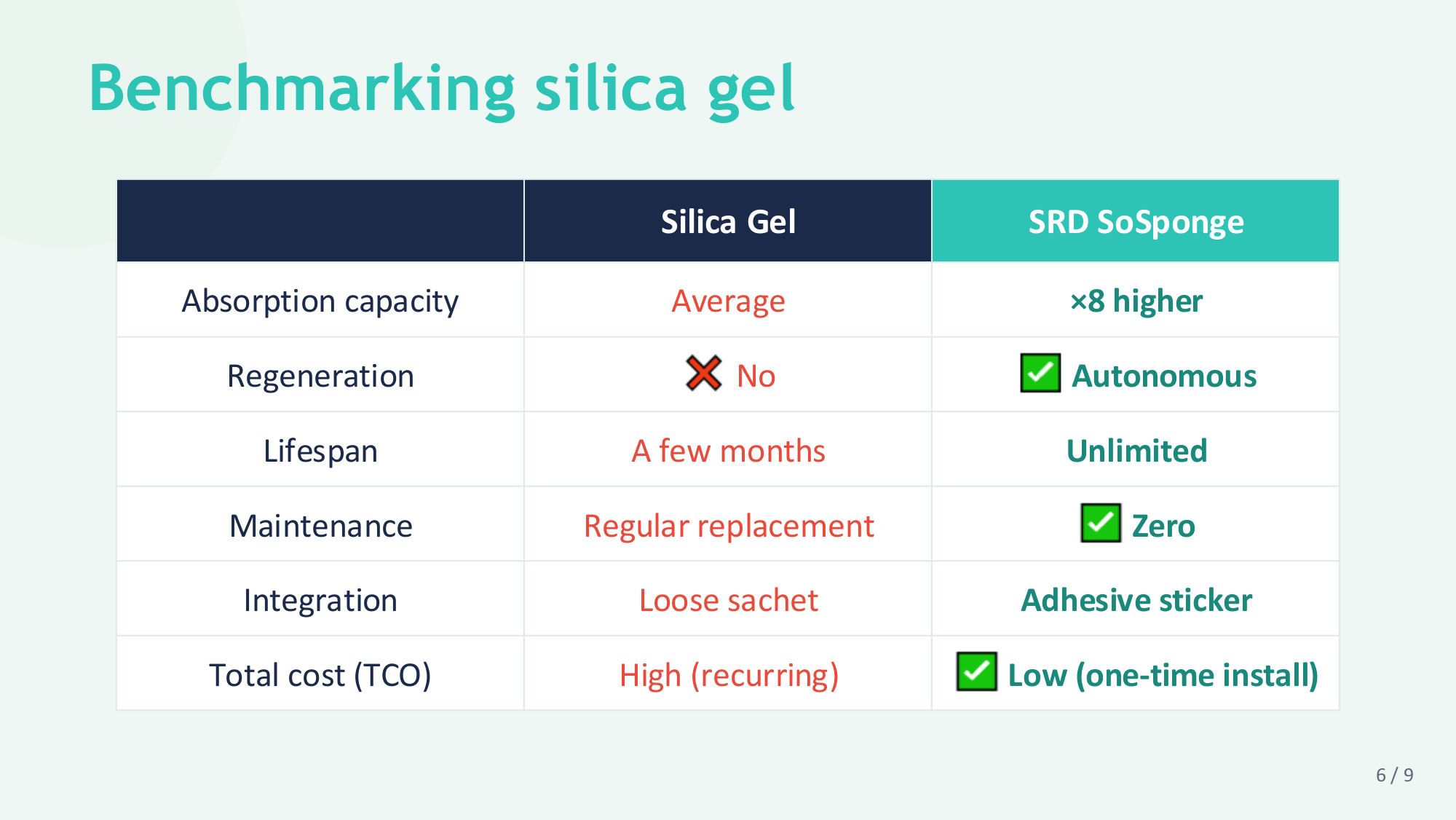 Benchmarking silica gel

| | Silica Gel | SRD SoSponge |
|---|---|---|
| Absorption capacity | Average | ×8 higher |
| Regeneration | ❌ No | ✅ Autonomous |
| Lifespan | A few months | Unlimited |
| Maintenance | Regular replacement | ✅ Zero |
| Integration | Loose sachet | Adhesive sticker |
| Total cost (TCO) | High (recurring) | ✅ Low (one-time install) |

6 / 9